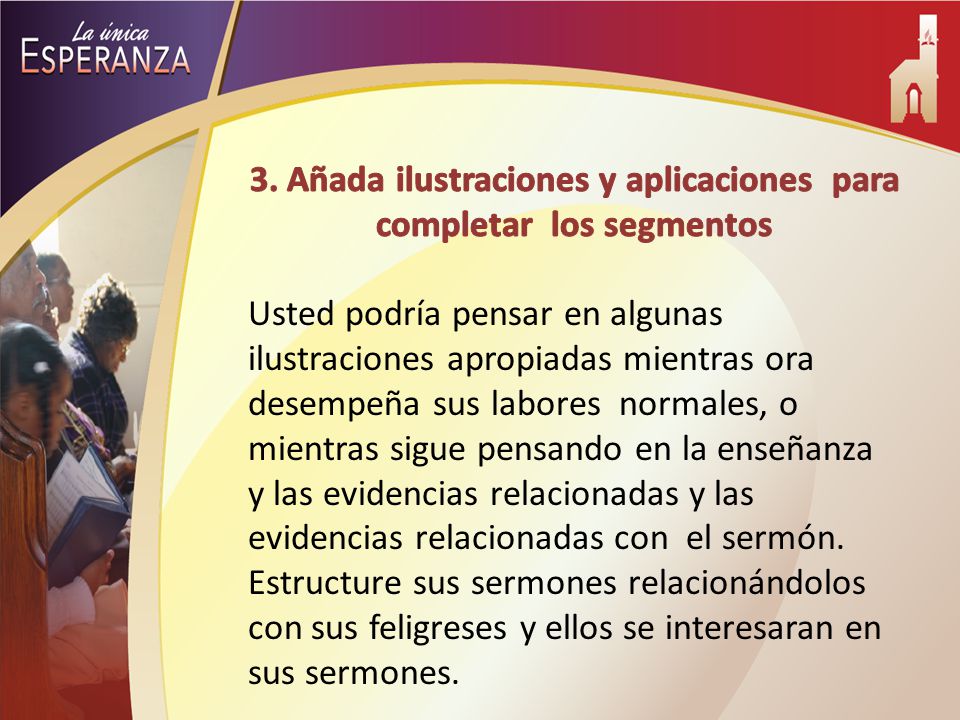 La única
ESPERANZA

3. Añada ilustraciones y aplicaciones para completar los segmentos

Usted podría pensar en algunas ilustraciones apropiadas mientras ora desempeña sus labores normales, o mientras sigue pensando en la enseñanza y las evidencias relacionadas y las evidencias relacionadas con el sermón. Estructure sus sermones relacionándolos con sus feligreses y ellos se interesaran en sus sermones.